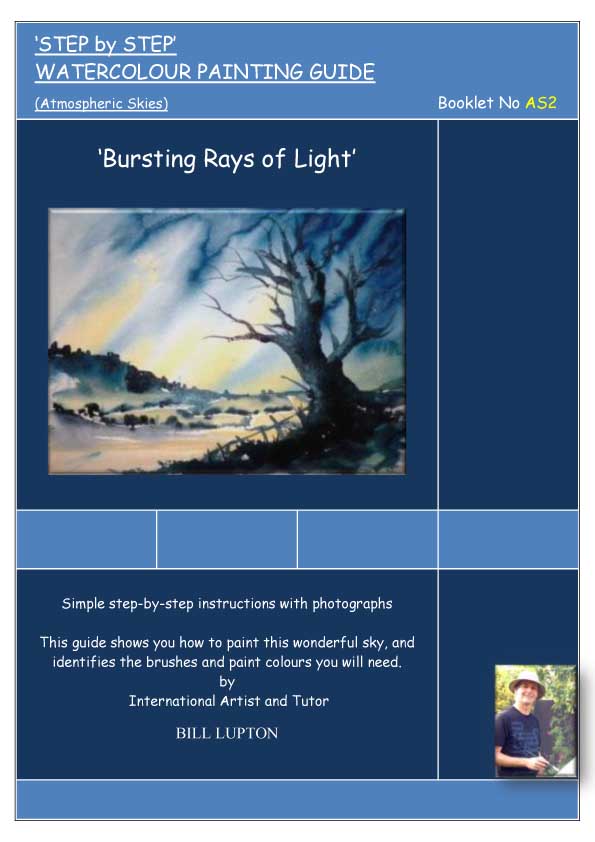 'STEP by STEP'
WATERCOLOUR PAINTING GUIDE

(Atmospheric Skies)

Booklet No AS2

'Bursting Rays of Light'

Simple step-by-step instructions with photographs

This guide shows you how to paint this wonderful sky, and identifies the brushes and paint colours you will need.
by
International Artist and Tutor

BILL LUPTON